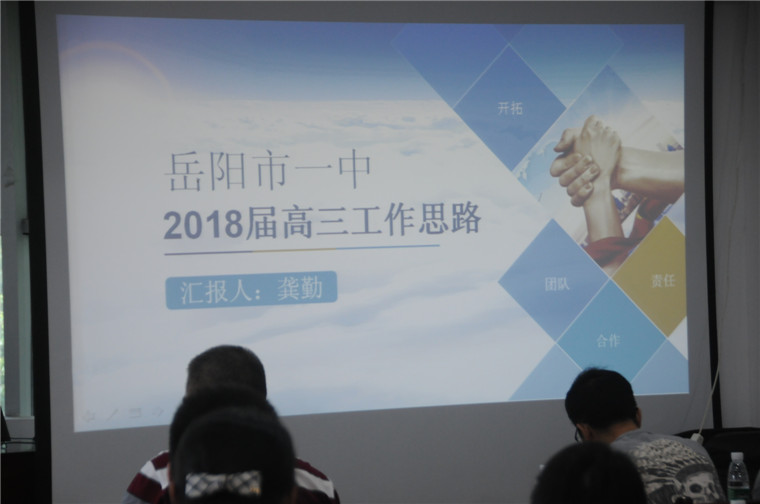 岳阳市一中
2018届高三工作思路

汇报人：龚勤

开拓

团队

责任

合作